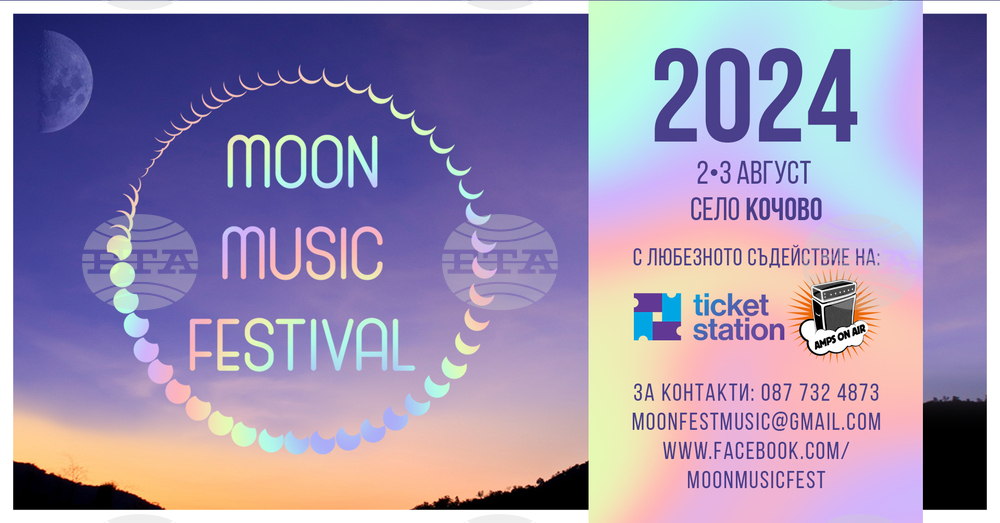 MOON
MUSIC
FESTIVAL

БТА

БТА

2024

2•3 АВГУСТ
СЕЛО КОЧОВО

С ЛЮБЕЗНОТО СЪДЕЙСТВИЕ НА:

ticket station

AMPS ON AIR

ЗА КОНТАКТИ: 087 732 4873
MOONFESTMUSIC@GMAIL.COM
WWW.FACEBOOK.COM/
MOONMUSICFEST